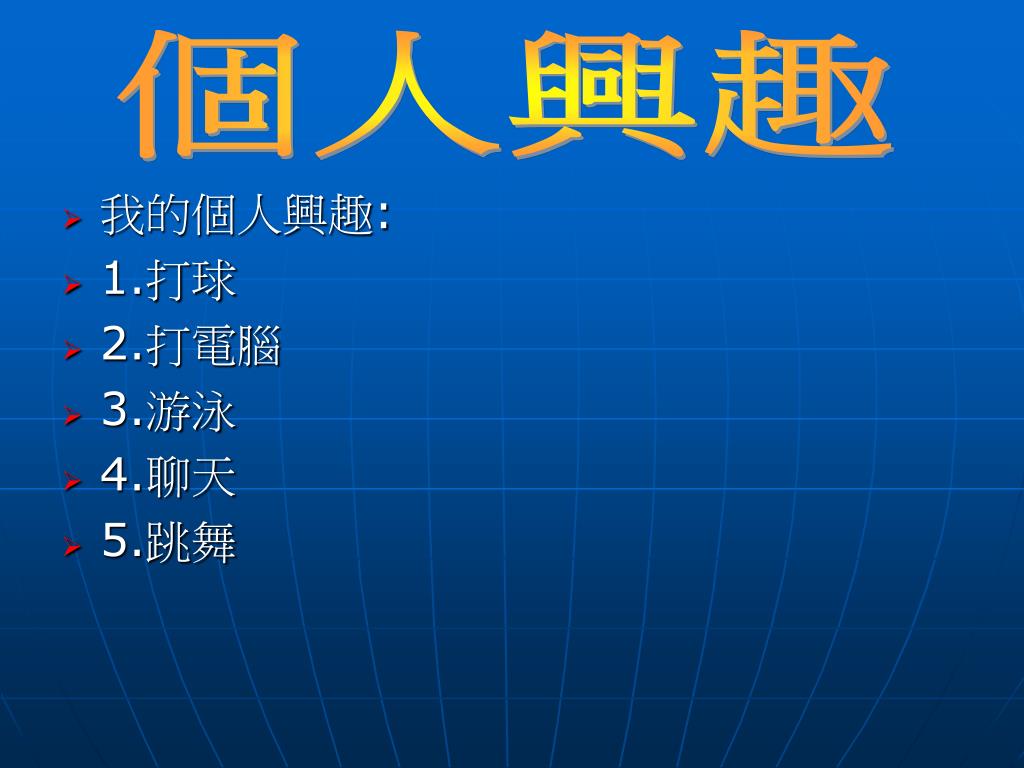 個人興趣

我的個人興趣:
1.打球
2.打電腦
3.游泳
4.聊天
5.跳舞